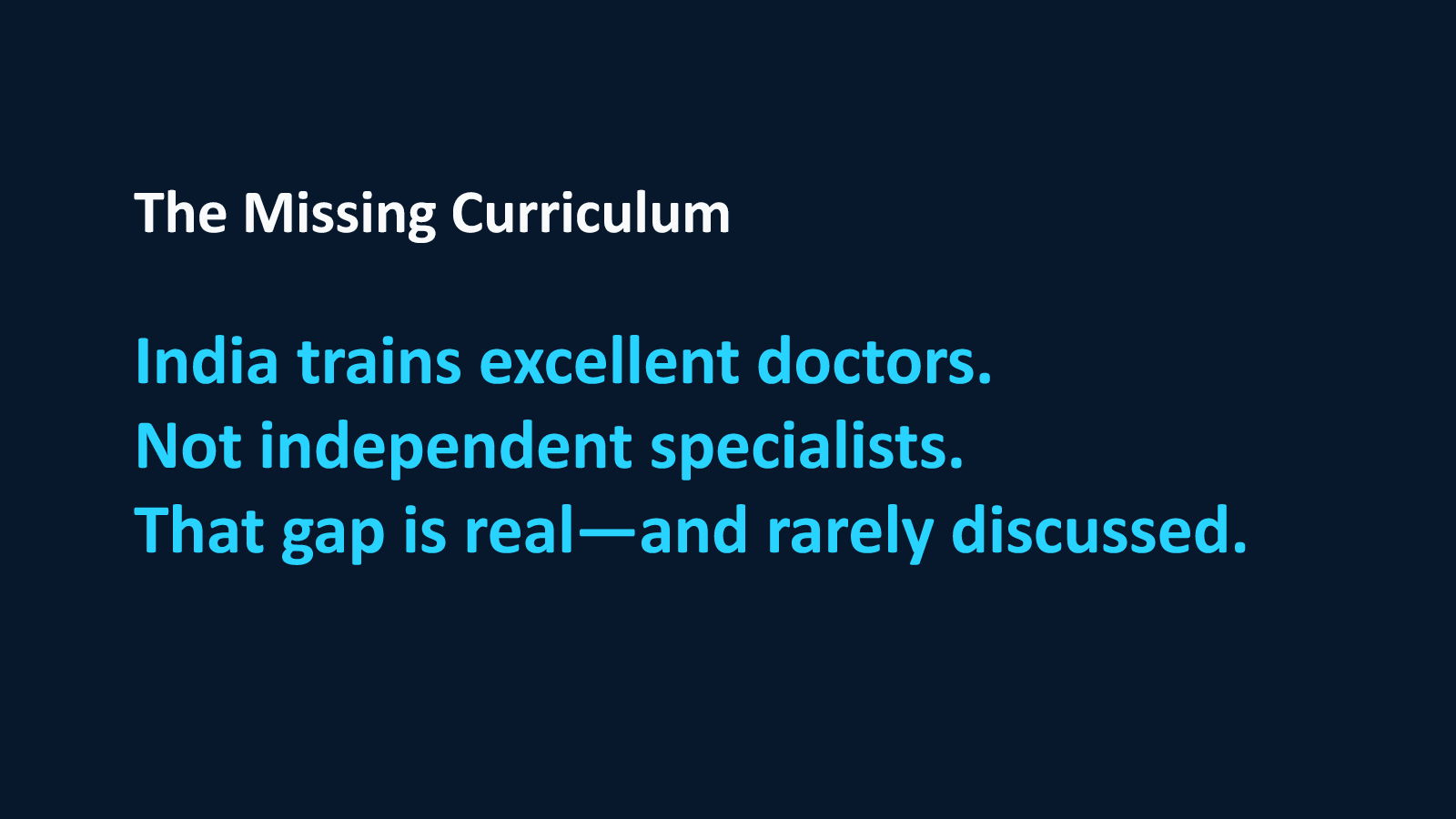 The Missing Curriculum

India trains excellent doctors.
Not independent specialists.
That gap is real—and rarely discussed.